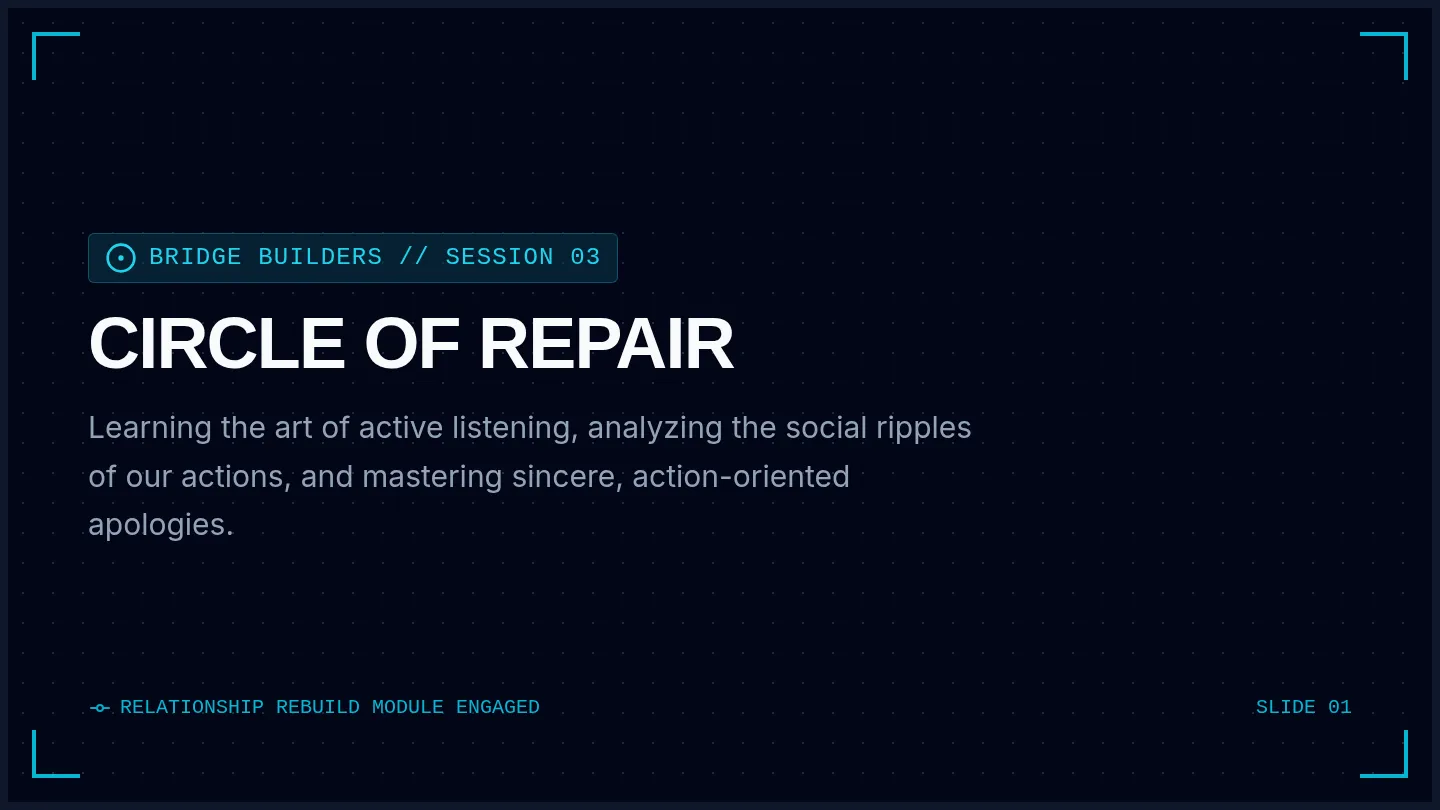 BRIDGE BUILDERS // SESSION 03

CIRCLE OF REPAIR

Learning the art of active listening, analyzing the social ripples of our actions, and mastering sincere, action-oriented apologies.

RELATIONSHIP REBUILD MODULE ENGAGED

SLIDE 01